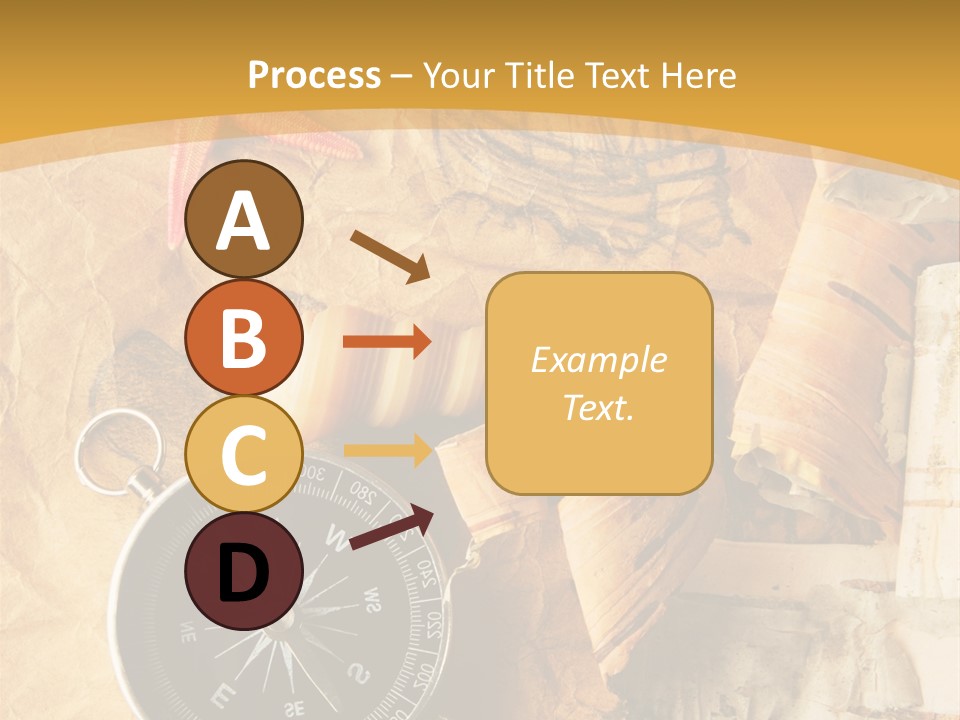 Process – Your Title Text Here

A

B

C

D

Example Text.